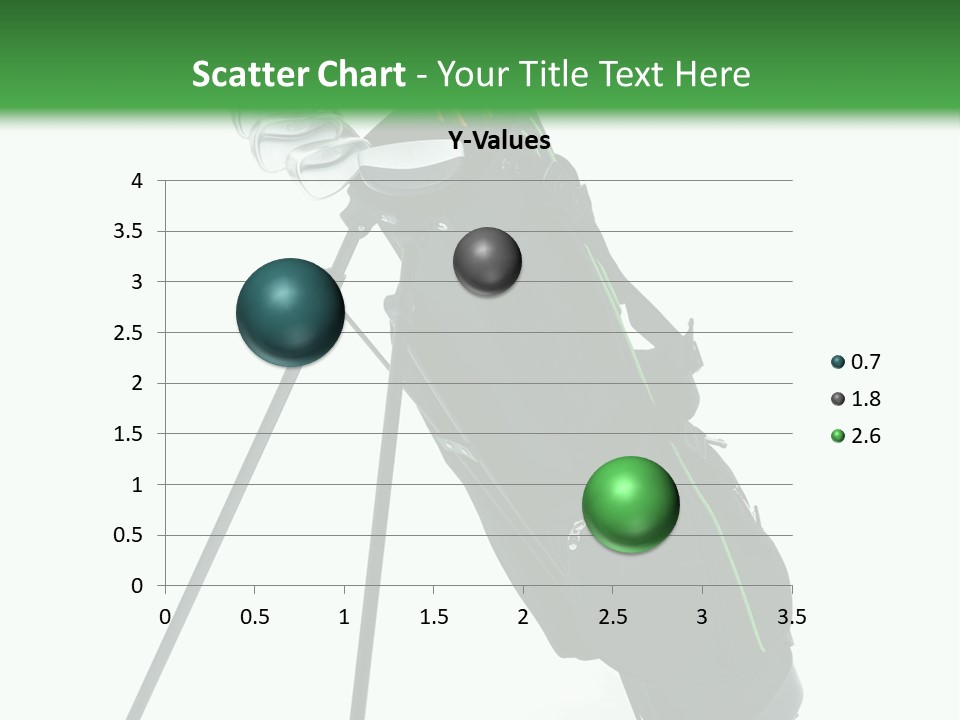 Scatter Chart - Your Title Text Here

Y-Values

4
3.5
3
2.5
2
1.5
1
0.5
0

0 0.5 1 1.5 2 2.5 3 3.5

0.7
1.8
2.6